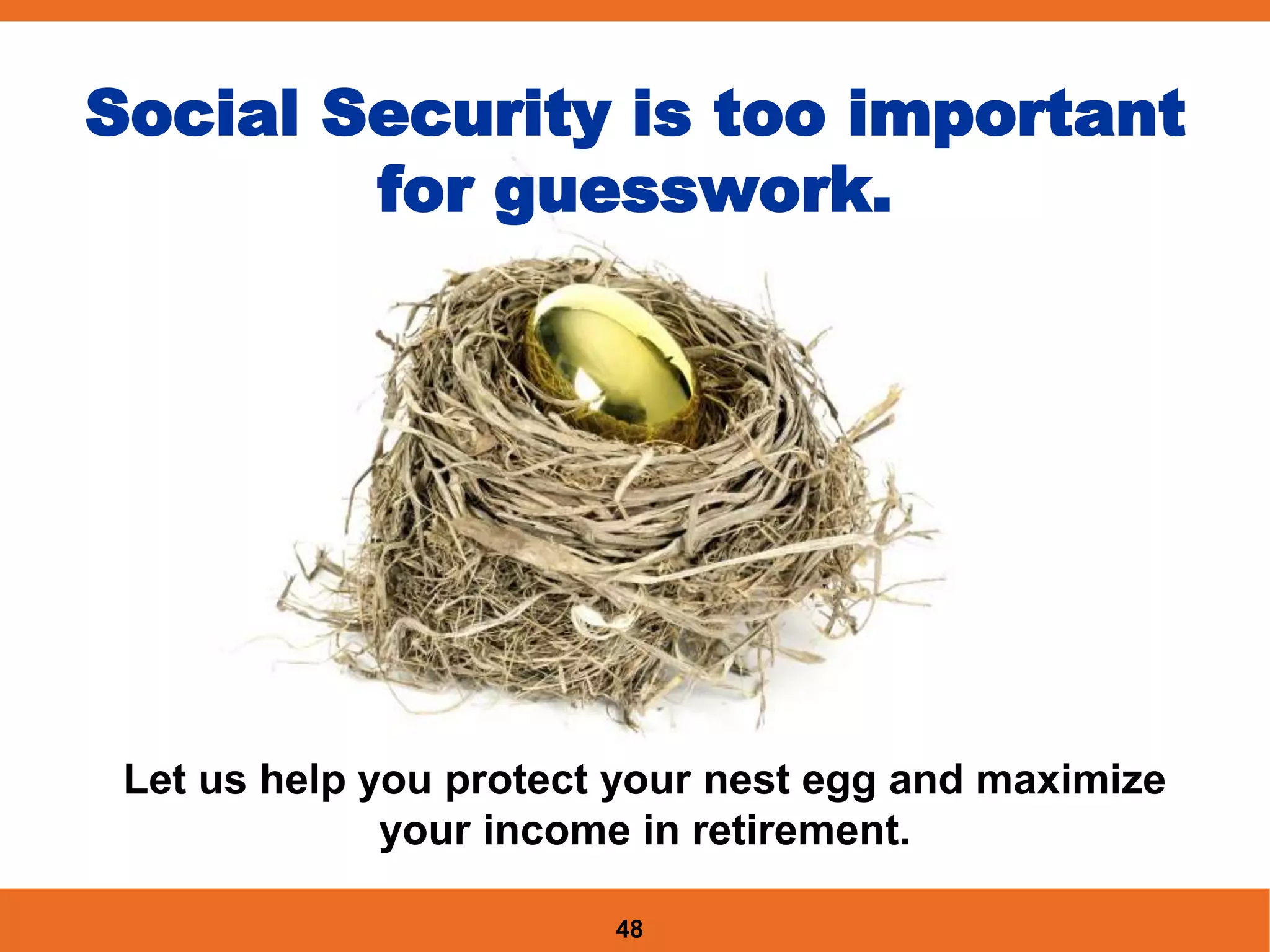 Social Security is too important for guesswork.

Let us help you protect your nest egg and maximize your income in retirement.

48